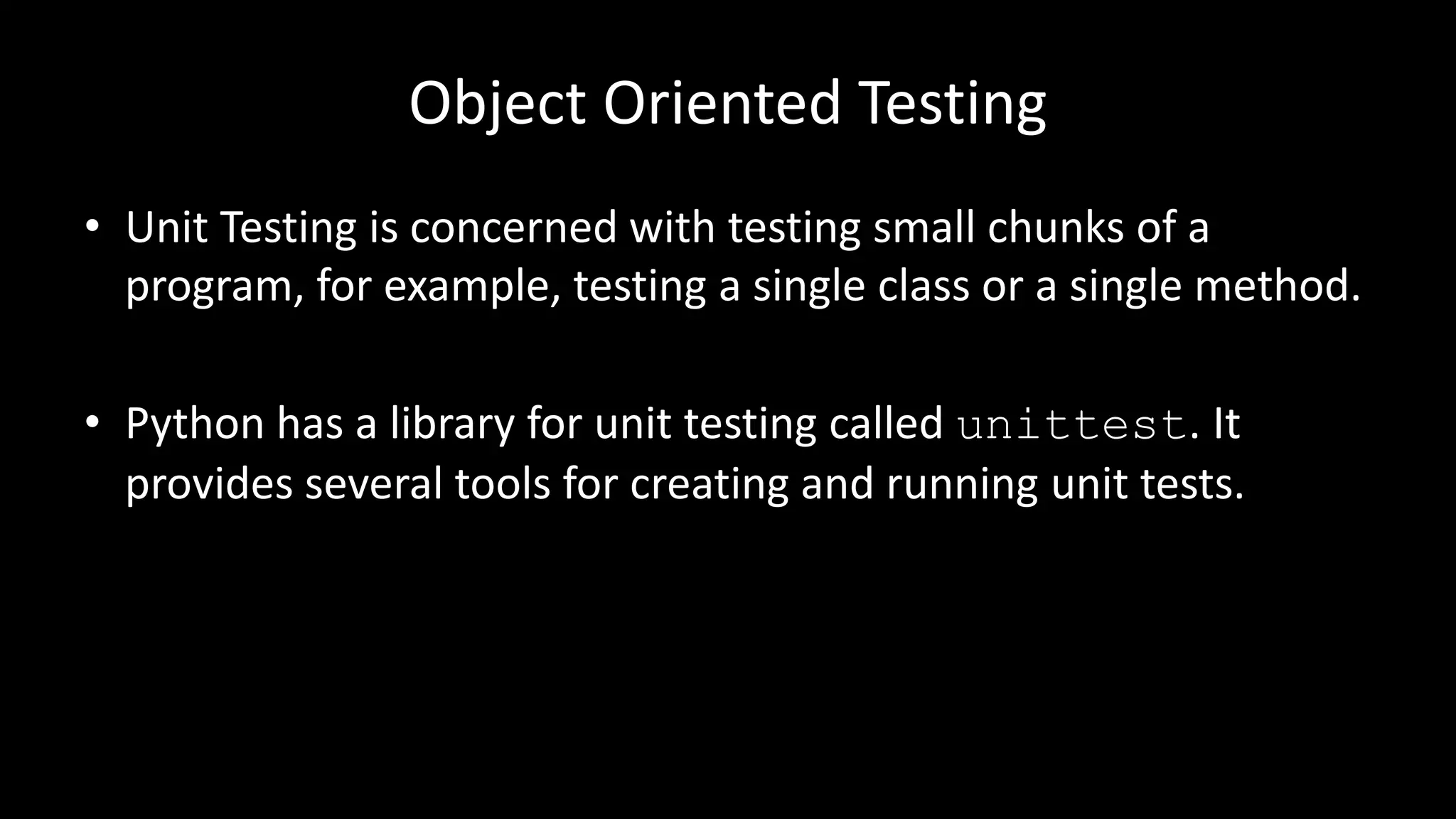 Object Oriented Testing

• Unit Testing is concerned with testing small chunks of a program, for example, testing a single class or a single method.

• Python has a library for unit testing called unittest. It provides several tools for creating and running unit tests.